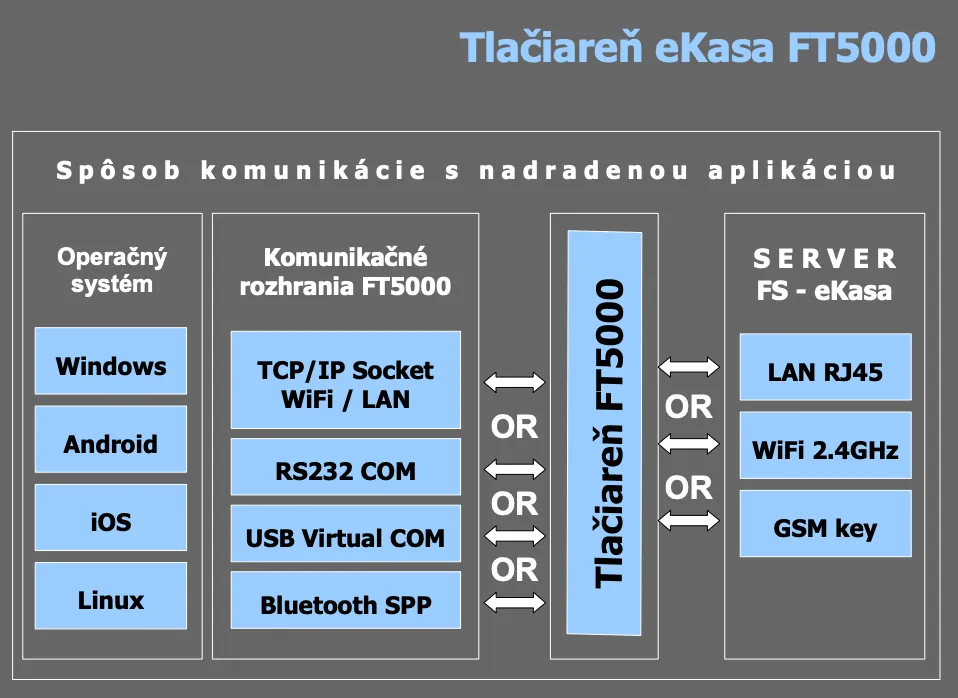 Tlačiareň eKasa FT5000

Spôsob komunikácie s nadradenou aplikáciou

Operačný systém

Windows

Android

iOS

Linux

Komunikačné rozhrania FT5000

TCP/IP Socket WiFi / LAN

RS232 COM

USB Virtual COM

Bluetooth SPP

OR

OR

OR

Tlačiareň FT5000

OR

OR

SERVER FS - eKasa

LAN RJ45

WiFi 2.4GHz

GSM key